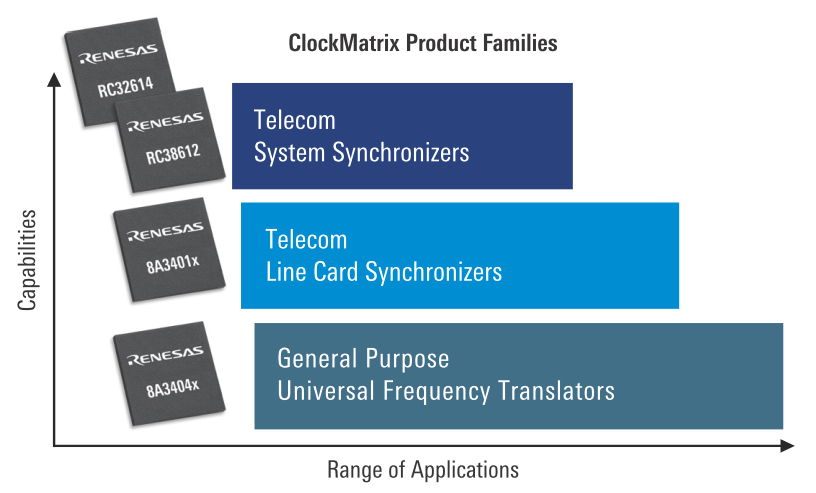 ClockMatrix Product Families

RENESAS
RC32614

RENESAS
RC38612

Telecom
System Synchronizers

RENESAS
8A3401x

Telecom
Line Card Synchronizers

RENESAS
8A3404x

General Purpose
Universal Frequency Translators

Capabilities

Range of Applications